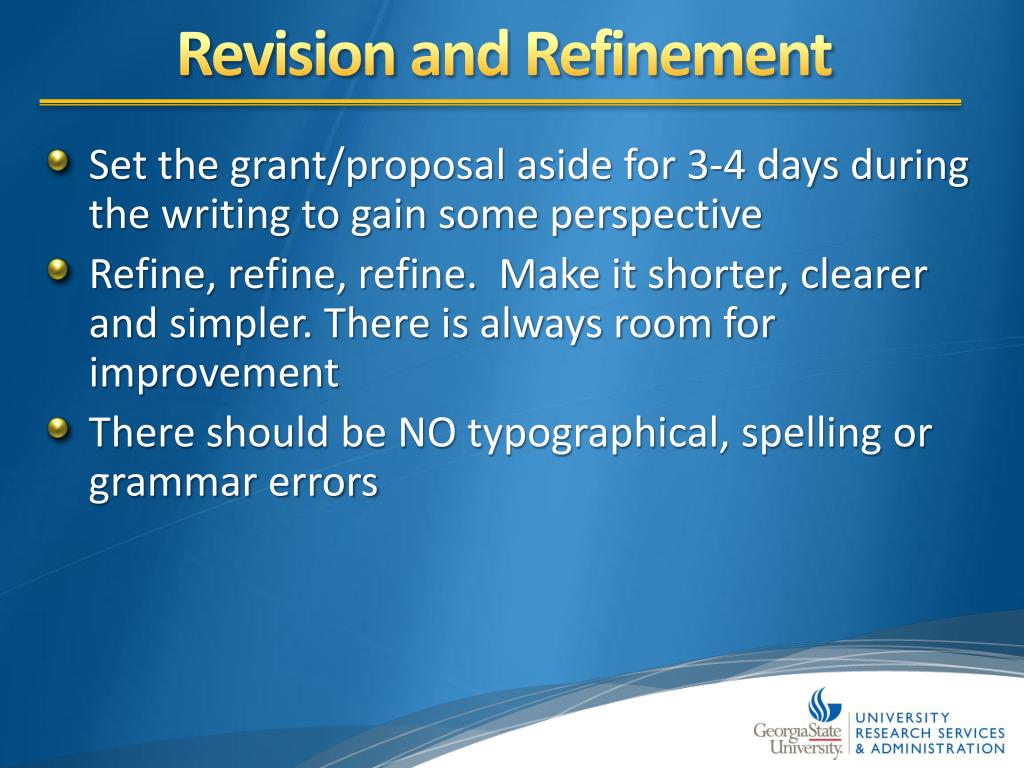 Revision and Refinement

Set the grant/proposal aside for 3-4 days during the writing to gain some perspective

Refine, refine, refine.  Make it shorter, clearer and simpler. There is always room for improvement

There should be NO typographical, spelling or grammar errors

GeorgiaState University.

UNIVERSITY RESEARCH SERVICES & ADMINISTRATION